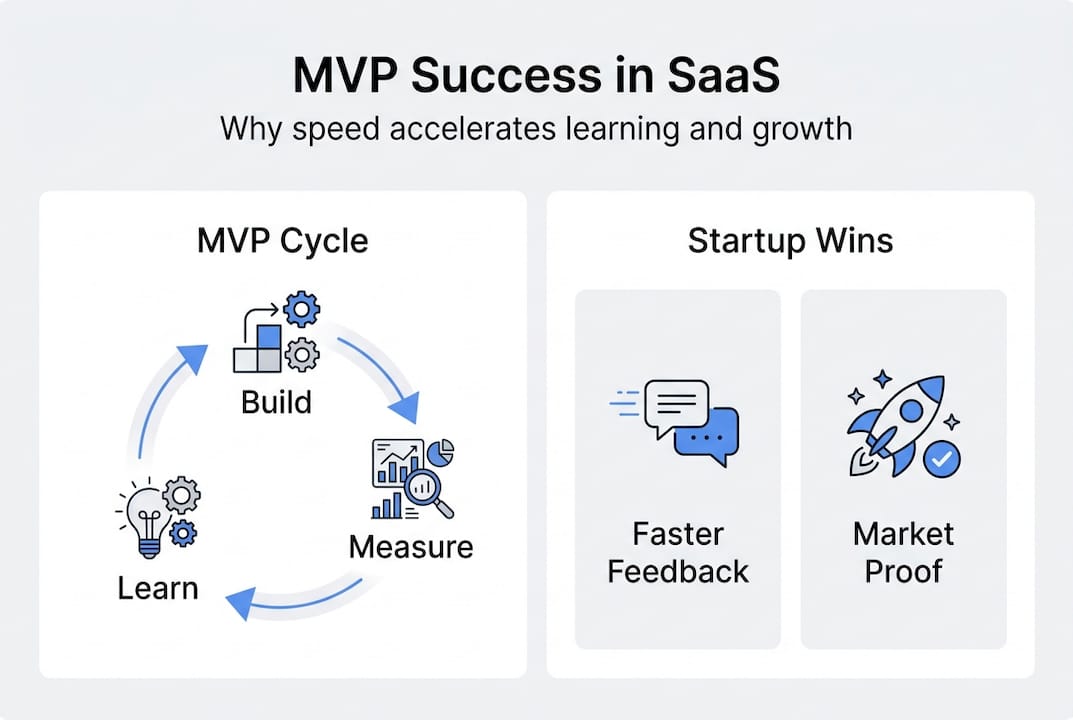 MVP Success in SaaS

Why speed accelerates learning and growth

MVP Cycle

Build

Measure

Learn

Startup Wins

Faster Feedback

Market Proof